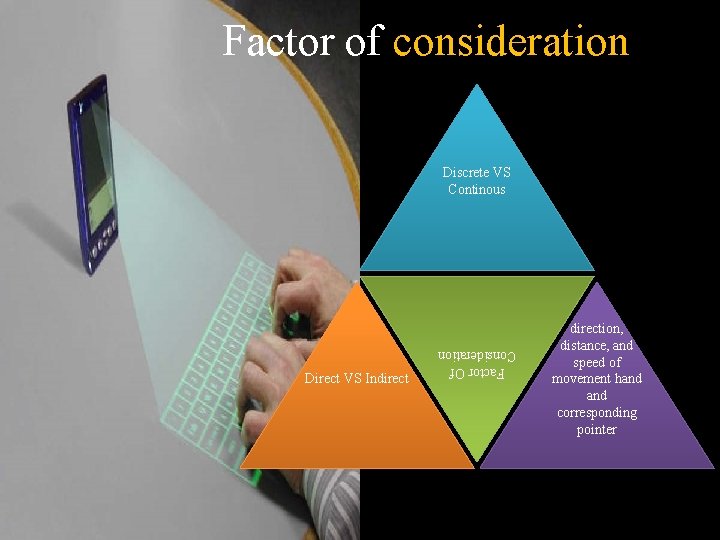 Factor of consideration

Discrete VS Continous

Direct VS Indirect

Factor Of Consideration

direction, distance, and speed of movement hand and corresponding pointer